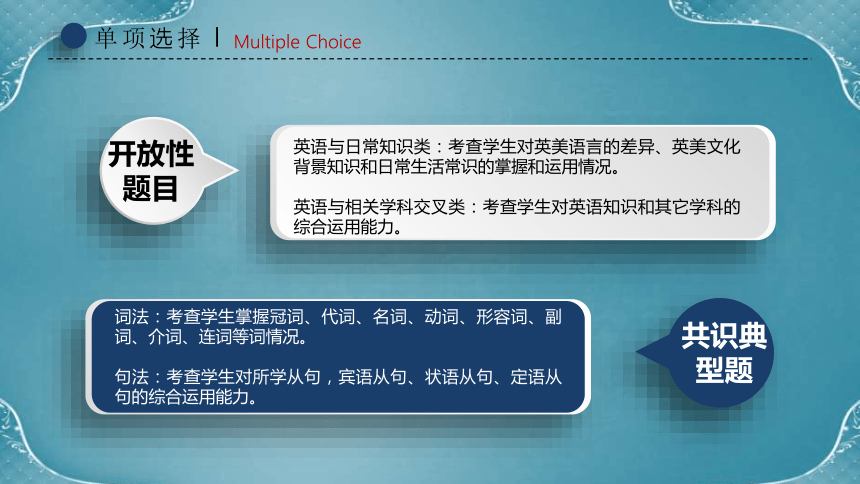 单项选择 | Multiple Choice

开放性题目

英语与日常知识类：考查学生对英美语言的差异、英美文化背景知识和日常生活常识的掌握和运用情况。

英语与相关学科交叉类：考查学生对英语知识和其它学科的综合运用能力。

词法：考查学生掌握冠词、代词、名词、动词、形容词、副词、介词、连词等词情况。

句法：考查学生对所学从句，宾语从句、状语从句、定语从句的综合运用能力。

共识典型题